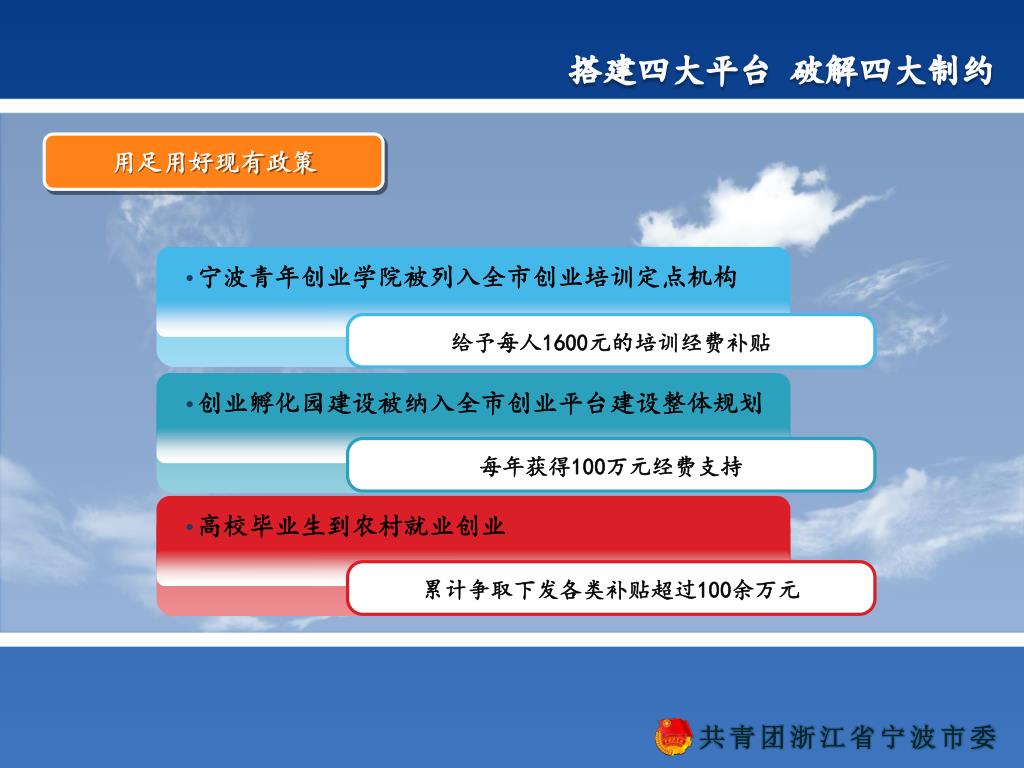 搭建四大平台 破解四大制约

用足用好现有政策

• 宁波青年创业学院被列入全市创业培训定点机构

给予每人1600元的培训经费补贴

• 创业孵化园建设被纳入全市创业平台建设整体规划

每年获得100万元经费支持

• 高校毕业生到农村就业创业

累计争取下发各类补贴超过100余万元

共青团浙江省宁波市委